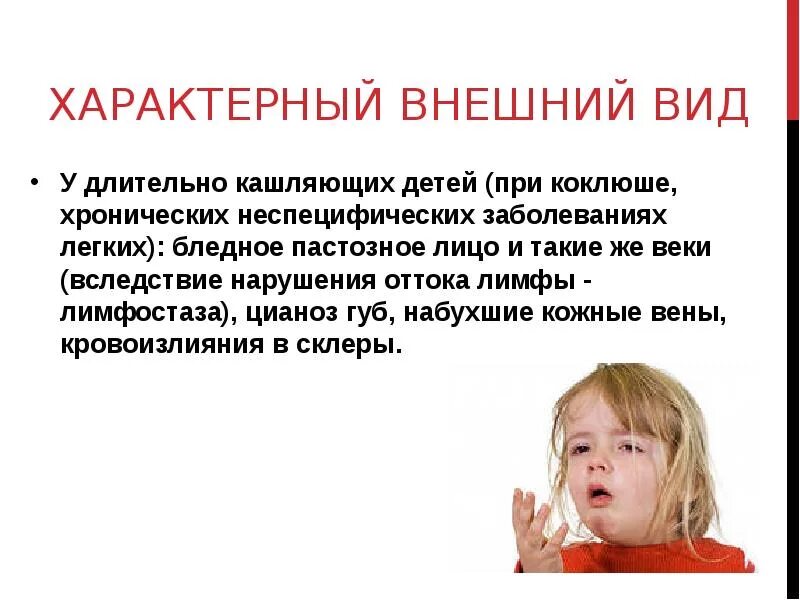 ХАРАКТЕРНЫЙ ВНЕШНИЙ ВИД

• У длительно кашляющих детей (при коклюше, хронических неспецифических заболеваниях легких): бледное пастозное лицо и такие же веки (вследствие нарушения оттока лимфы - лимфостаза), цианоз губ, набухшие кожные вены, кровоизлияния в склеры.